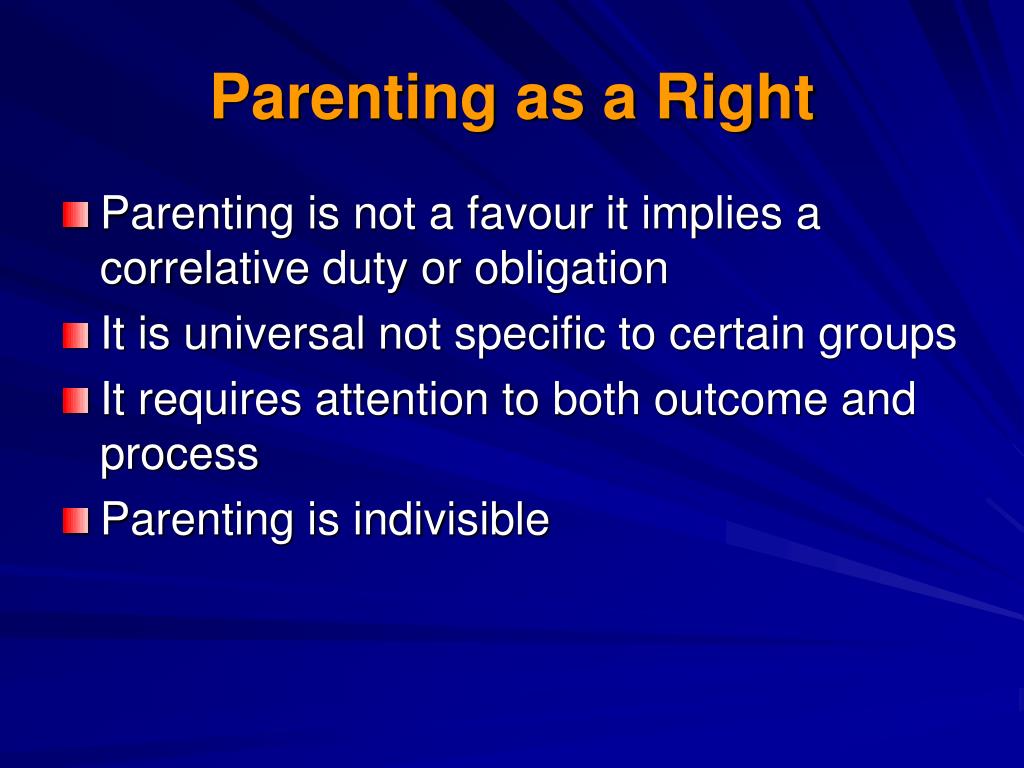 Parenting as a Right

Parenting is not a favour it implies a correlative duty or obligation

It is universal not specific to certain groups

It requires attention to both outcome and process

Parenting is indivisible